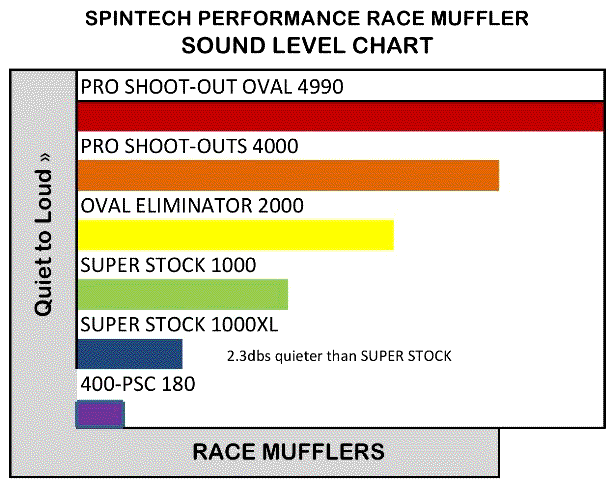 SPINTECH PERFORMANCE RACE MUFFLER
SOUND LEVEL CHART

Quiet to Loud »

PRO SHOOT-OUT OVAL 4990

PRO SHOOT-OUTS 4000

OVAL ELIMINATOR 2000

SUPER STOCK 1000

SUPER STOCK 1000XL

2.3dbs quieter than SUPER STOCK

400-PSC 180

RACE MUFFLERS